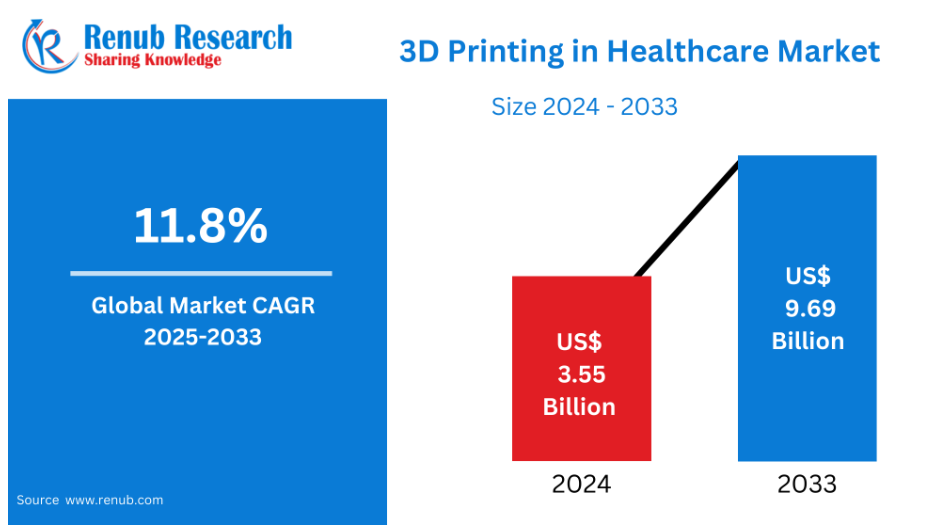 Renub Research
Sharing Knowledge

3D Printing in Healthcare Market

Size 2024 - 2033

11.8%

Global Market CAGR 2025-2033

Source www.renub.com

US$ 3.55 Billion

US$ 9.69 Billion

2024

2033